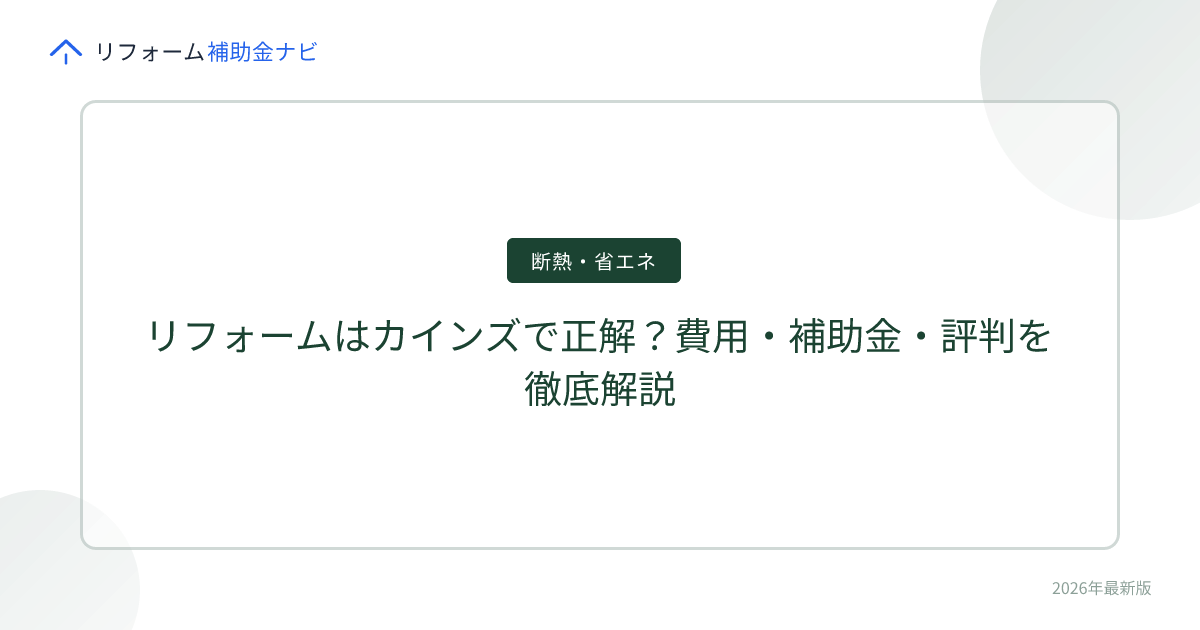 リフォーム補助金ナビ

断熱・省エネ

リフォームはカインズで正解？費用・補助金・評判を徹底解説

2026年最新版